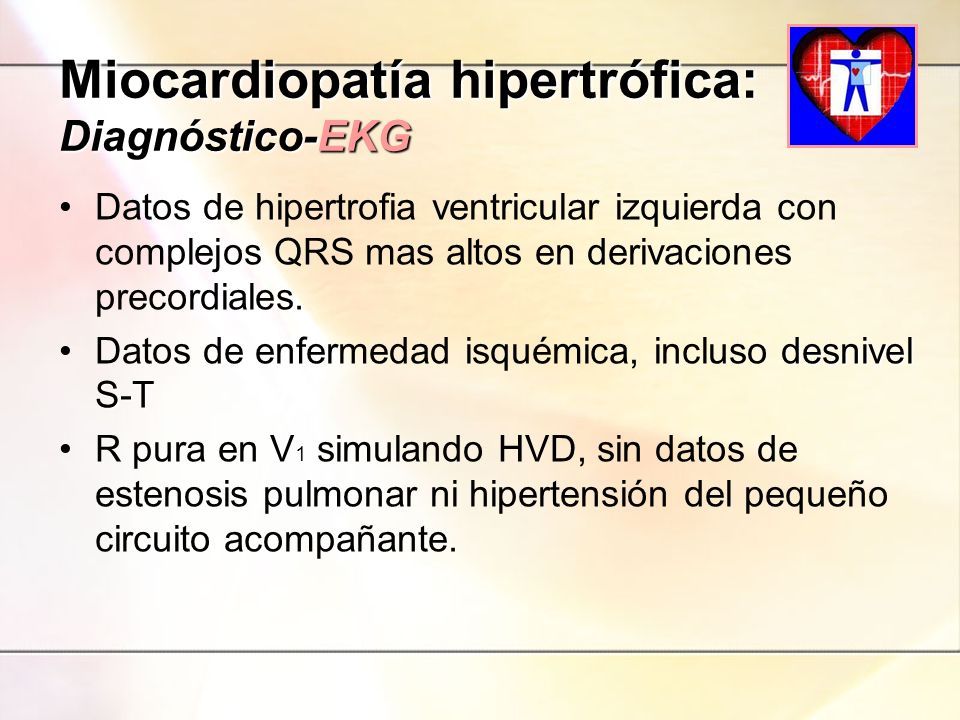 Miocardiopatía hipertrófica:
Diagnóstico-EKG

• Datos de hipertrofia ventricular izquierda con complejos QRS mas altos en derivaciones precordiales.
• Datos de enfermedad isquémica, incluso desnivel S-T
• R pura en $V_1$ simulando HVD, sin datos de estenosis pulmonar ni hipertensión del pequeño circuito acompañante.